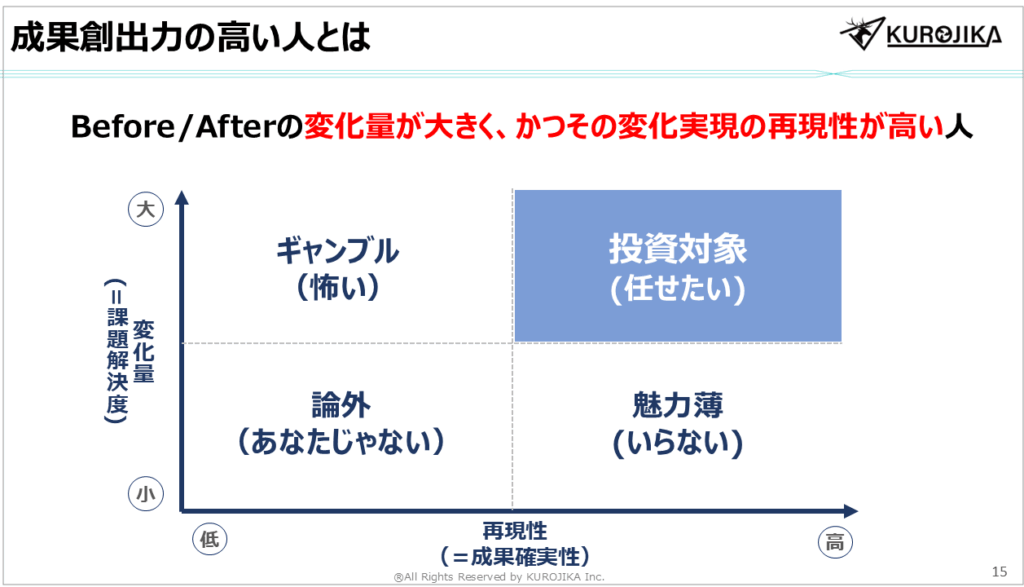 成果創出力の高い人とは

KUROJIKA

Before/Afterの変化量が大きく、かつその変化実現の再現性が高い人

大

変化量
(=課題解決度)

小

ギャンブル
(怖い)

投資対象
(任せたい)

論外
(あなたじゃない)

魅力薄
(いらない)

低

再現性
(=成果確実性)

高

®All Rights Reserved by KUROJIKA Inc.

15